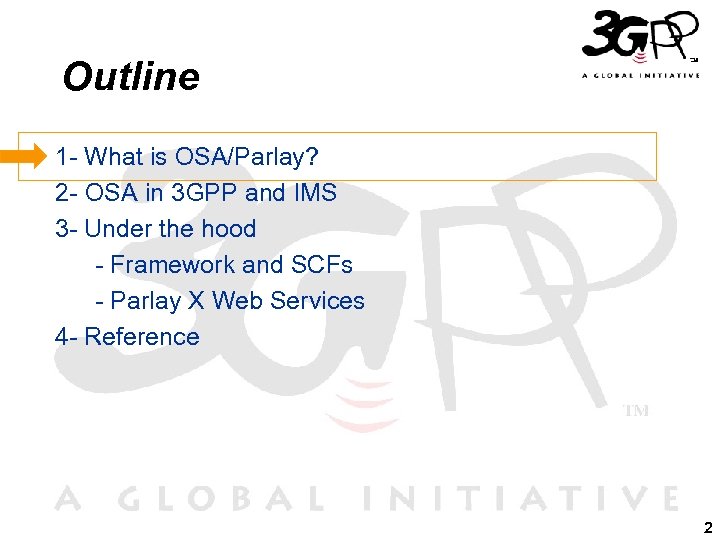 3GPP™
A GLOBAL INITIATIVE

Outline

1- What is OSA/Parlay?
2- OSA in 3GPP and IMS
3- Under the hood
- Framework and SCFs
- Parlay X Web Services
4- Reference

3GPP™
A GLOBAL INITIATIVE

2